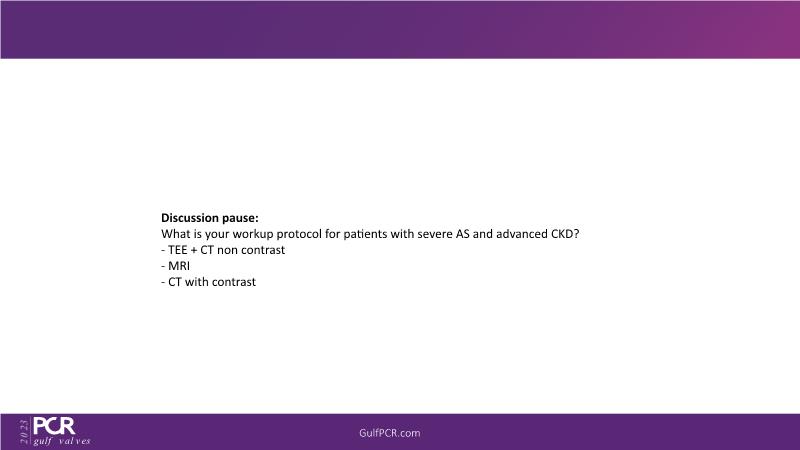 Discussion pause:
What is your workup protocol for patients with severe AS and advanced CKD?
- TEE + CT non contrast
- MRI
- CT with contrast

2023 PCR gulf valves

GulfPCR.com